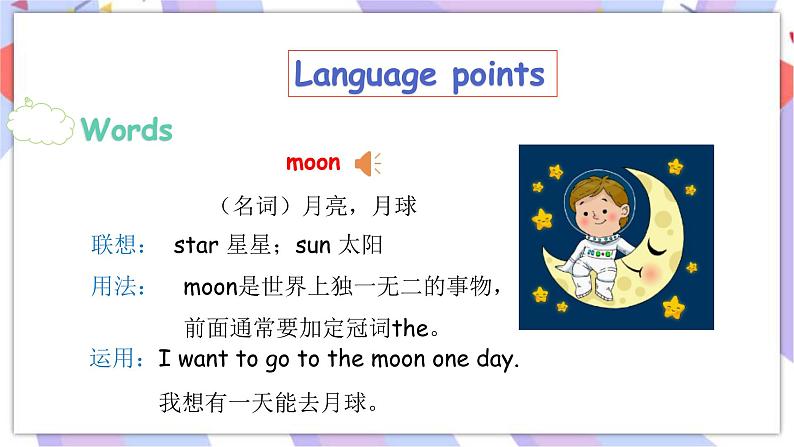 Language points

Words

moon

（名词）月亮，月球

联想： star 星星；sun 太阳

用法： moon是世界上独一无二的事物，前面通常要加定冠词the。

运用：I want to go to the moon one day.

我想有一天能去月球。